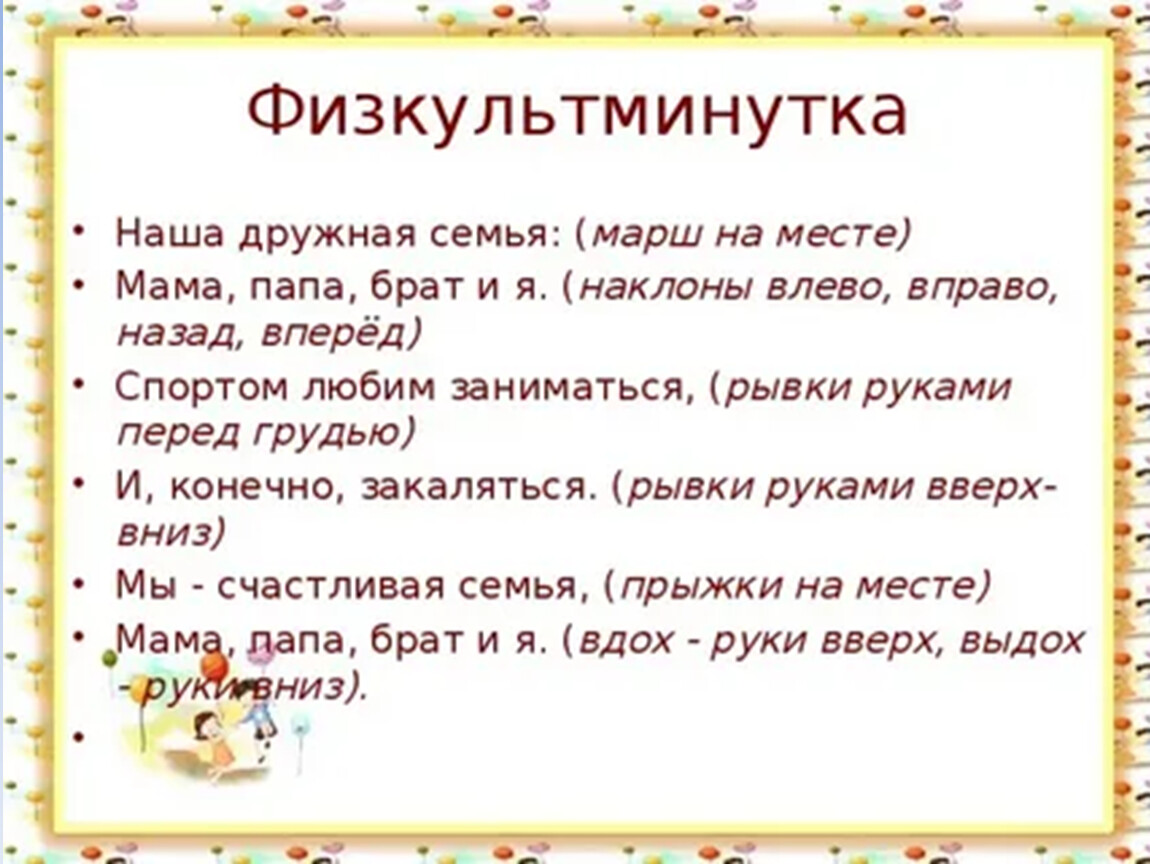 Физкультминутка

• Наша дружная семья: (марш на месте)
• Мама, папа, брат и я. (наклоны влево, вправо, назад, вперёд)
• Спортом любим заниматься, (рывки руками перед грудью)
• И, конечно, закаляться. (рывки руками вверх-вниз)
• Мы - счастливая семья, (прыжки на месте)
• Мама, папа, брат и я. (вдох - руки вверх, выдох - руки вниз).
•